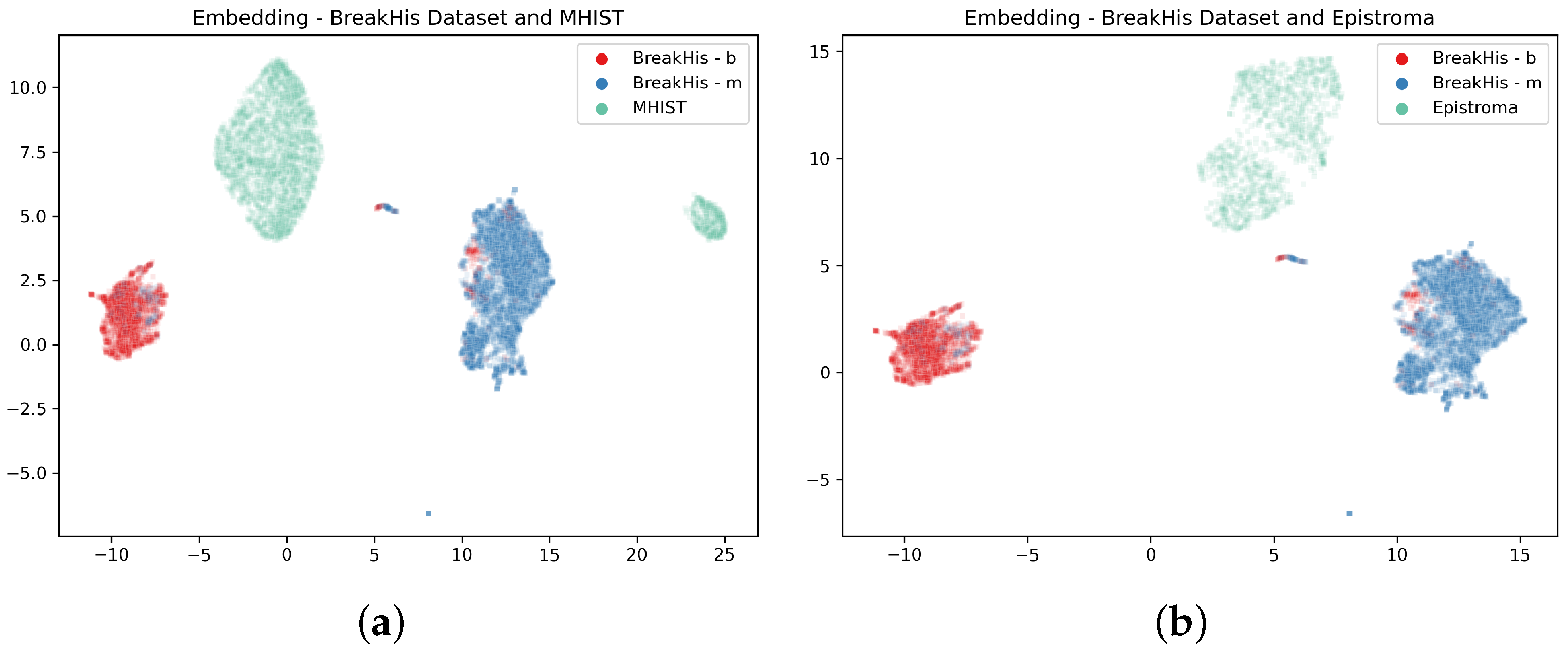 Embedding - BreakHis Dataset and MHIST

BreakHis - b
BreakHis - m
MHIST

10.0
7.5
5.0
2.5
0.0
−2.5
−5.0

−10 −5 0 5 10 15 20 25

(a)

Embedding - BreakHis Dataset and Epistroma

BreakHis - b
BreakHis - m
Epistroma

15
10
5
0
−5

−10 −5 0 5 10 15

(b)